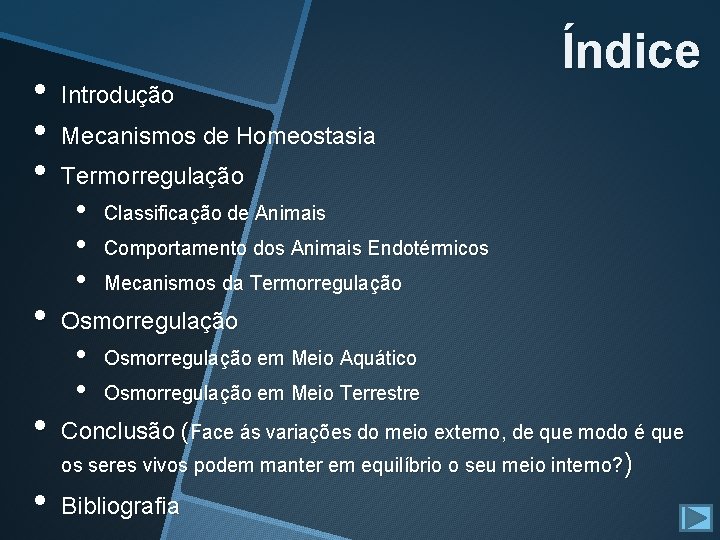 Índice

• Introdução
• Mecanismos de Homeostasia
• Termorregulação
• Classificação de Animais
• Comportamento dos Animais Endotérmicos
• Mecanismos da Termorregulação
• Osmorregulação
• Osmorregulação em Meio Aquático
• Osmorregulação em Meio Terrestre
• Conclusão (Face ás variações do meio externo, de que modo é que os seres vivos podem manter em equilíbrio o seu meio interno?)
• Bibliografia